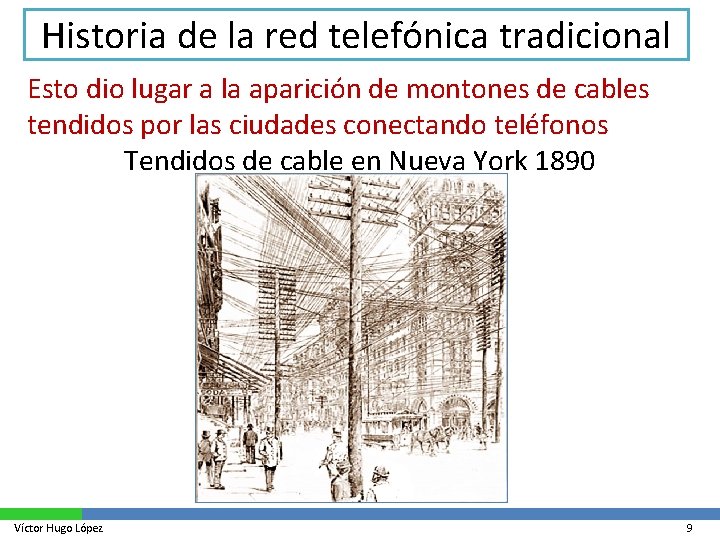 Historia de la red telefónica tradicional

Esto dio lugar a la aparición de montones de cables tendidos por las ciudades conectando teléfonos

Tendidos de cable en Nueva York 1890

Víctor Hugo López

9